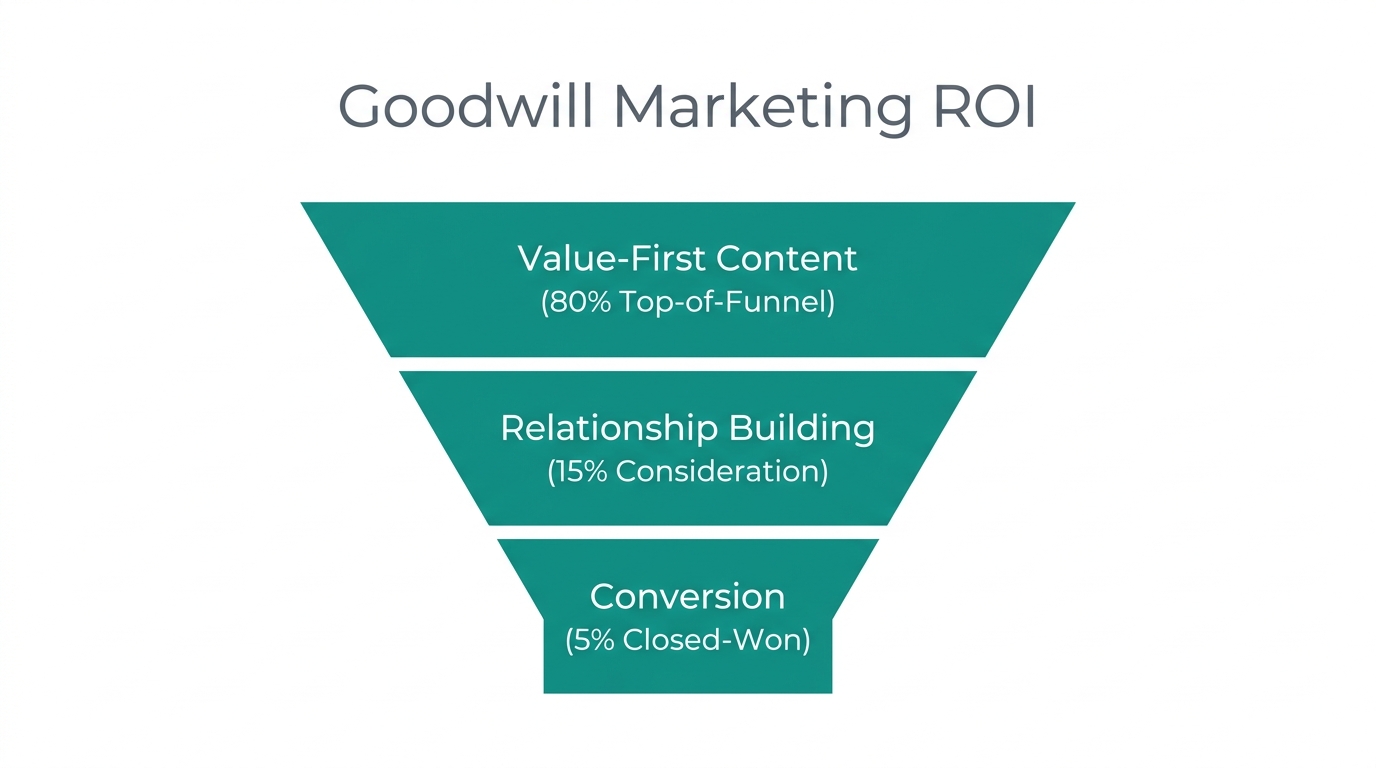 Goodwill Marketing ROI

Value-First Content
(80% Top-of-Funnel)

Relationship Building
(15% Consideration)

Conversion
(5% Closed-Won)